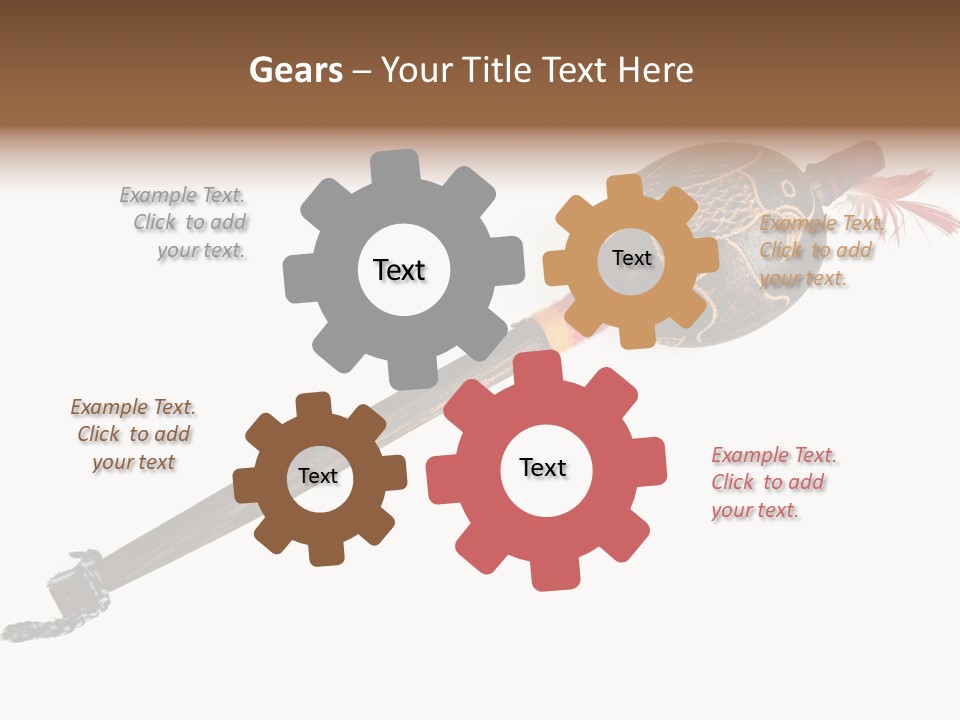 Gears – Your Title Text Here

Example Text. Click to add your text.

Text

Text

Example Text. Click to add your text.

Example Text. Click to add your text

Text

Text

Example Text. Click to add your text.